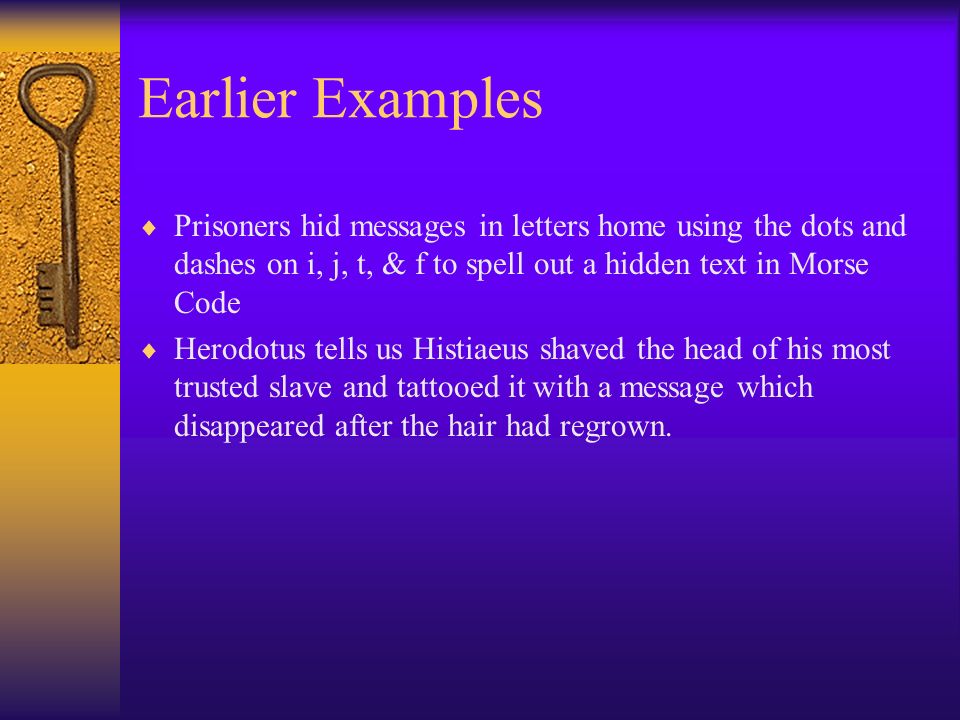 Earlier Examples

♦ Prisoners hid messages in letters home using the dots and dashes on i, j, t, & f to spell out a hidden text in Morse Code

♦ Herodotus tells us Histiaeus shaved the head of his most trusted slave and tattooed it with a message which disappeared after the hair had regrown.